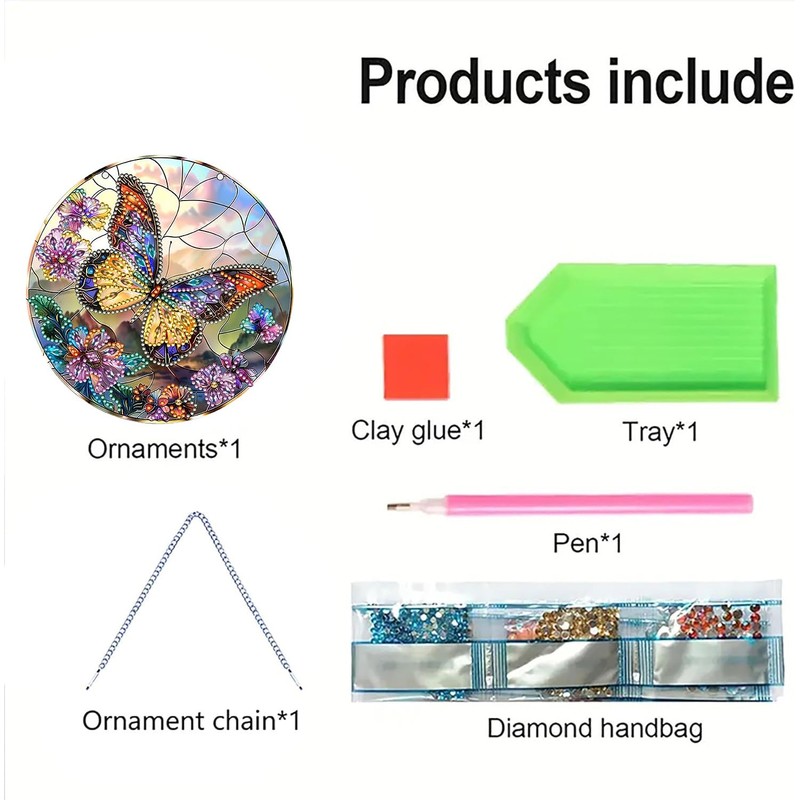 Products include

Ornaments*1

Clay glue*1

Tray*1

Pen*1

Ornament chain*1

Diamond handbag